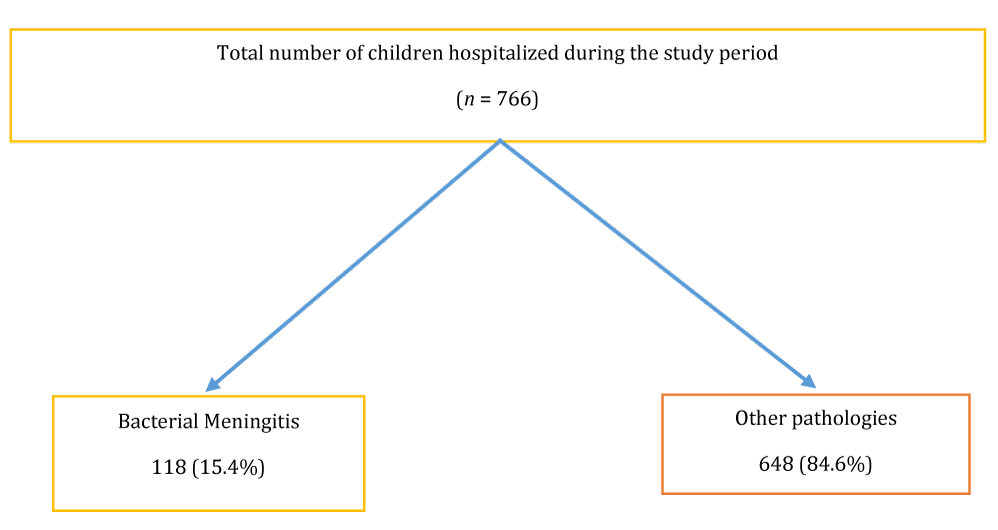 Total number of children hospitalized during the study period

($n$ = 766)

Bacterial Meningitis

118 (15.4%)

Other pathologies

648 (84.6%)